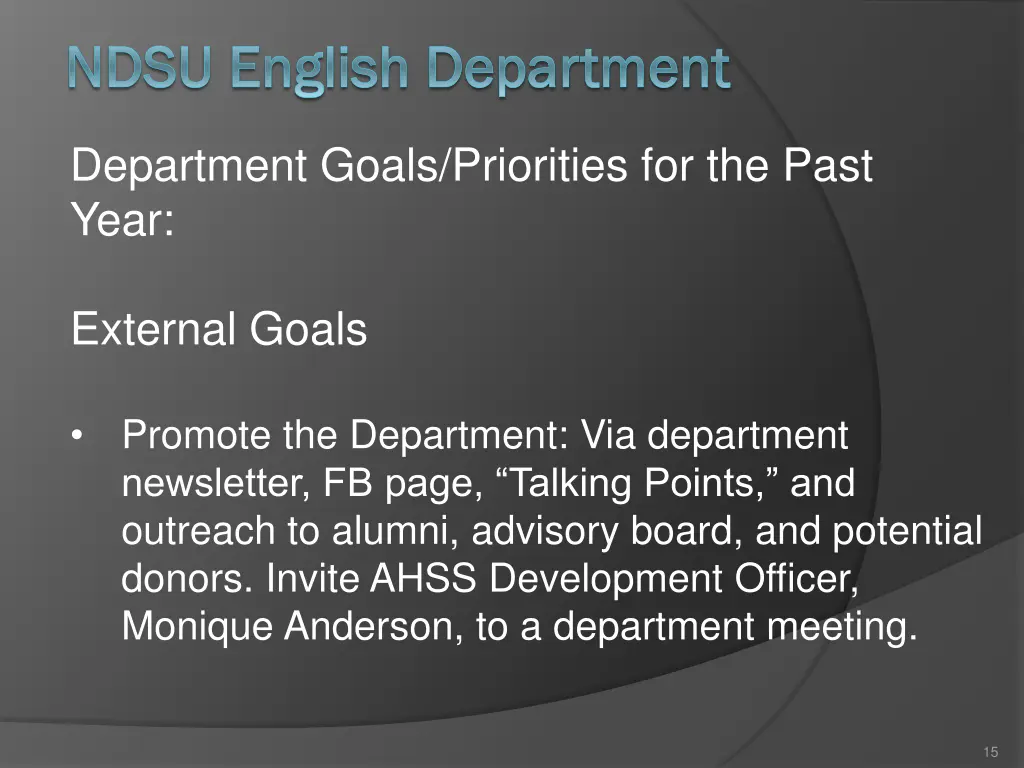 NDSU English Department

Department Goals/Priorities for the Past Year:

External Goals

• Promote the Department: Via department newsletter, FB page, “Talking Points,” and outreach to alumni, advisory board, and potential donors. Invite AHSS Development Officer, Monique Anderson, to a department meeting.

15